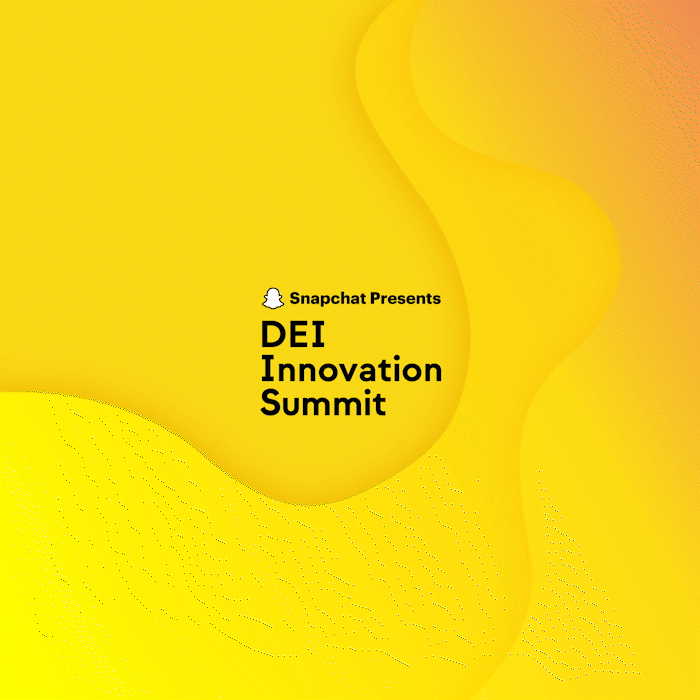 Snapchat Presents

DEI Innovation Summit